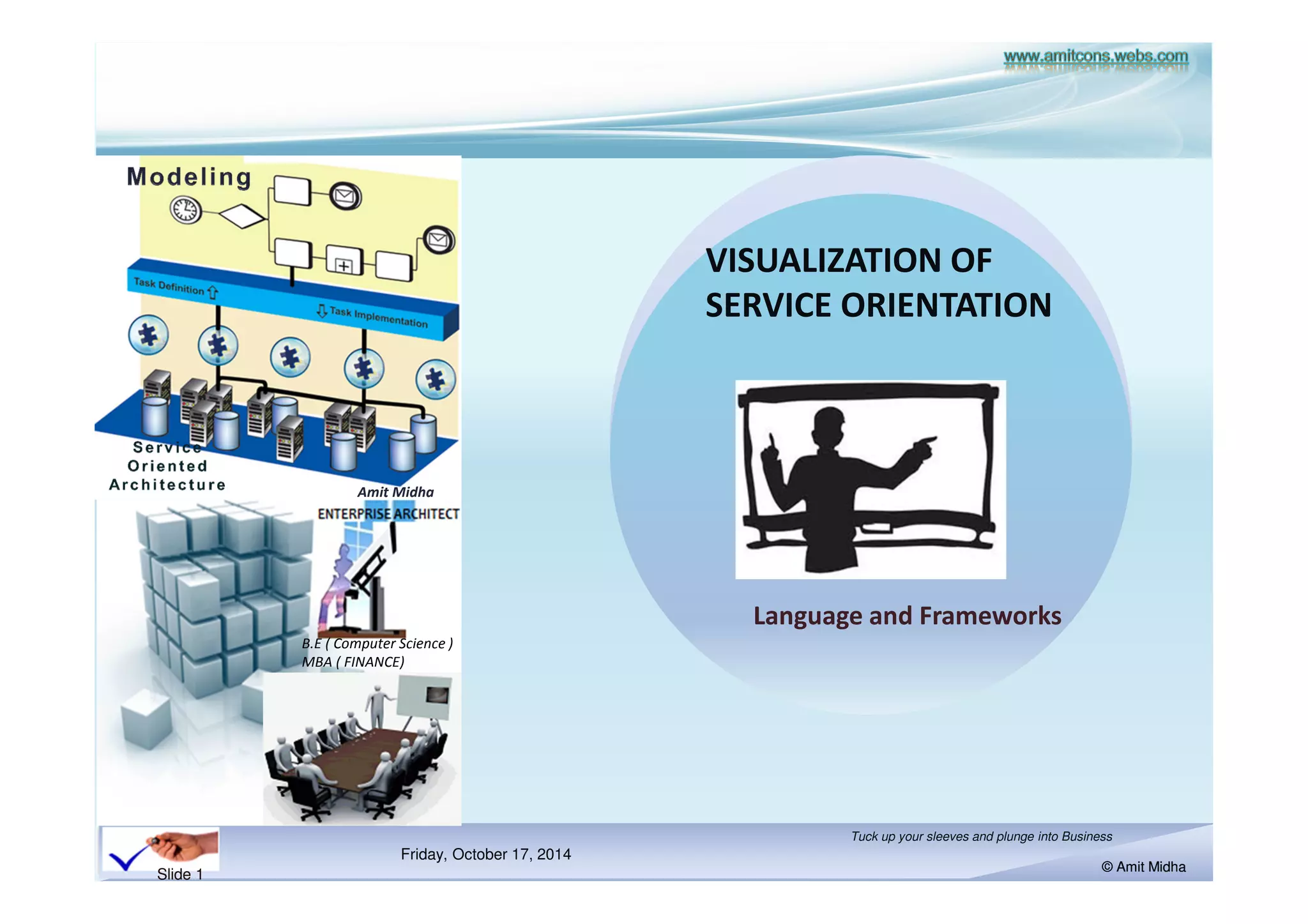 www.amitcons.webs.com

Modeling

Task Definition

Task Implementation

Service Oriented Architecture

Amit Midha
ENTERPRISE ARCHITECT

B.E ( Computer Science )
MBA ( FINANCE)

VISUALIZATION OF SERVICE ORIENTATION

Language and Frameworks

Slide 1

Friday, October 17, 2014

Tuck up your sleeves and plunge into Business

© Amit Midha